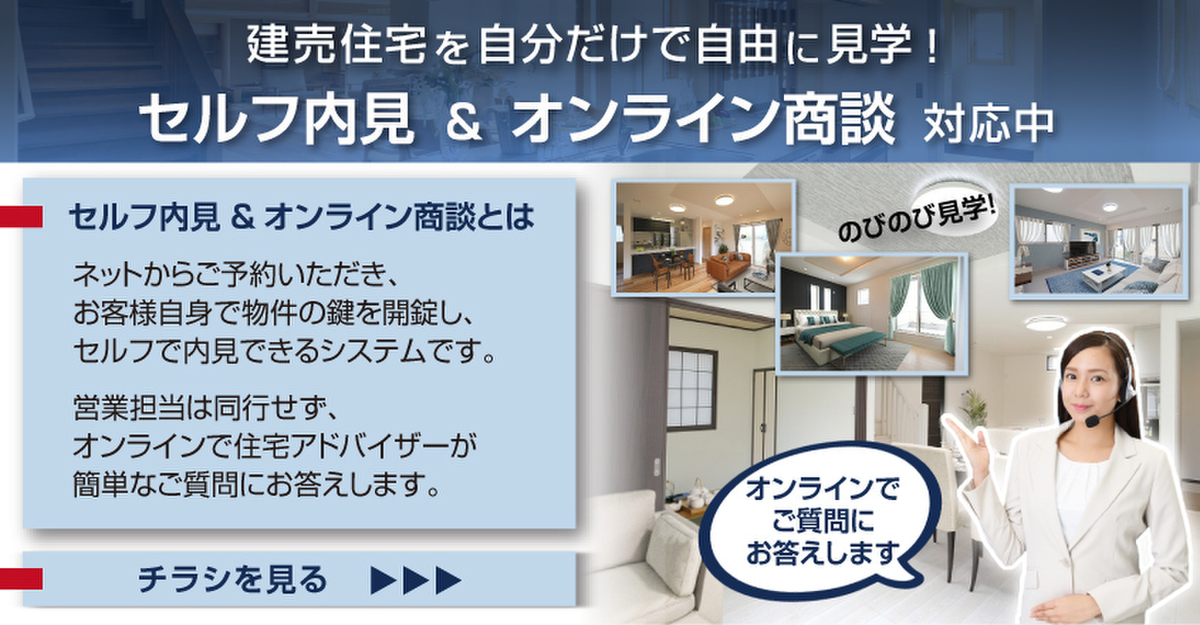 建売住宅を自分だけで自由に見学！

セルフ内見 & オンライン商談 対応中

セルフ内見 & オンライン商談とは

ネットからご予約いただき、お客様自身で物件の鍵を開錠し、セルフで内見できるシステムです。

営業担当は同行せず、オンラインで住宅アドバイザーが簡単なご質問にお答えします。

チラシを見る ▶▶▶

のびのび見学!

オンラインでご質問にお答えします